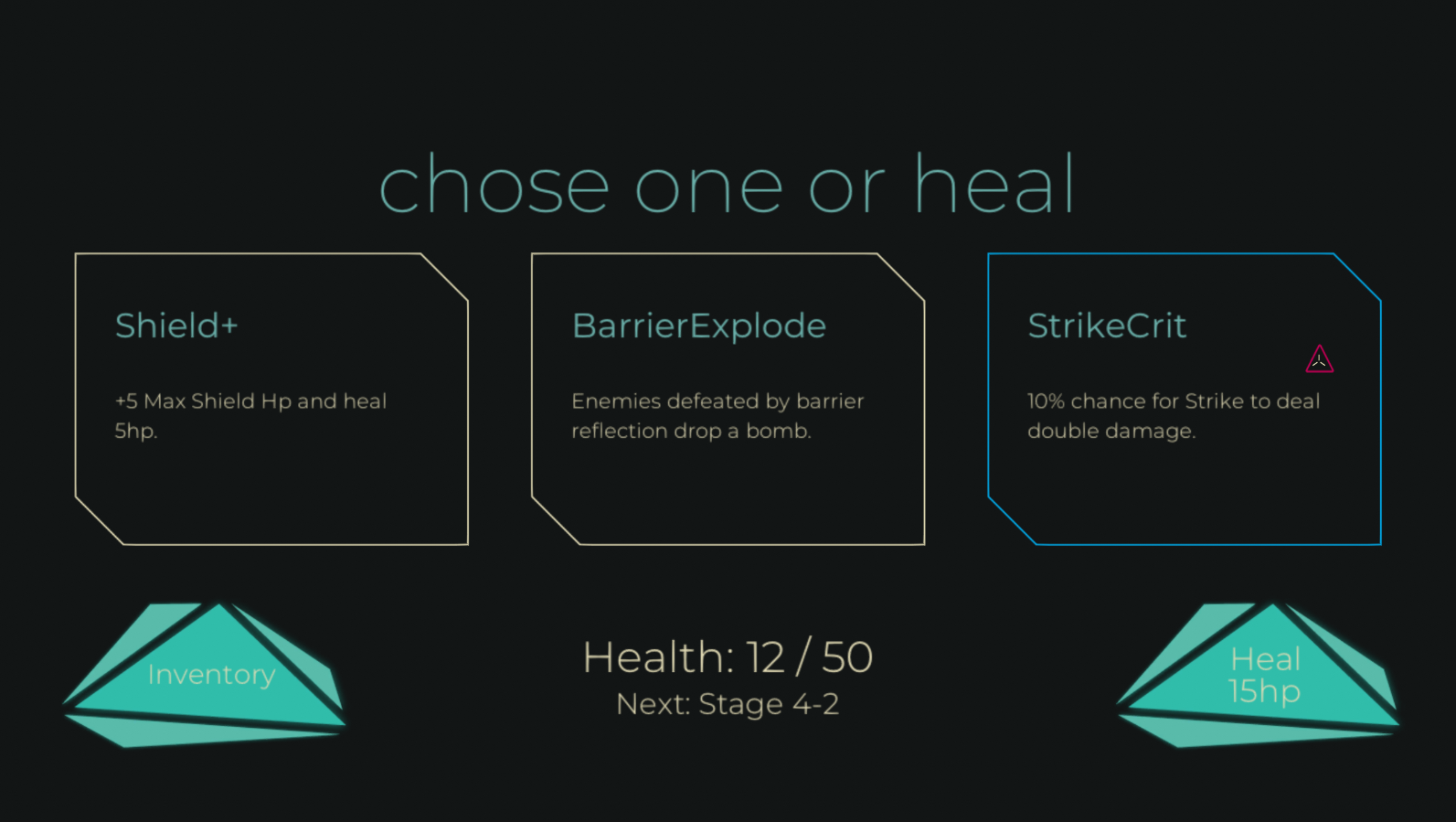 chose one or heal

Shield+

+5 Max Shield Hp and heal 5hp.

BarrierExplode

Enemies defeated by barrier reflection drop a bomb.

StrikeCrit

10% chance for Strike to deal double damage.

Inventory

Health: 12 / 50
Next: Stage 4-2

Heal
15hp